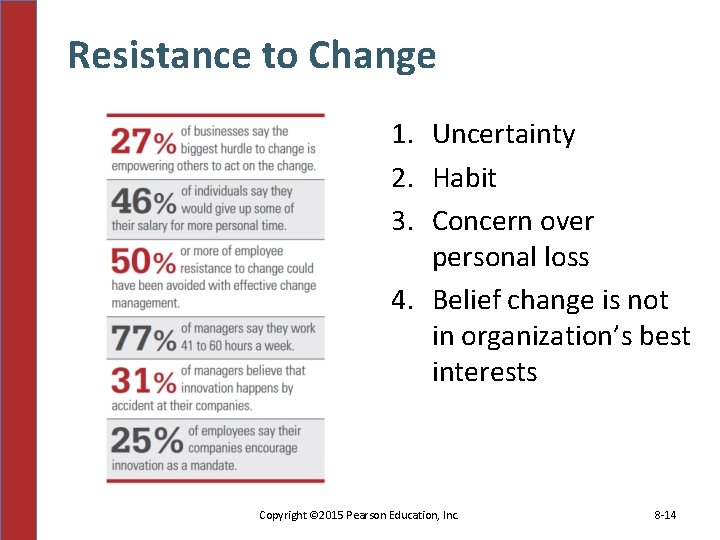 Resistance to Change

27% of businesses say the biggest hurdle to change is empowering others to act on the change.

46% of individuals say they would give up some of their salary for more personal time.

50% or more of employee resistance to change could have been avoided with effective change management.

77% of managers say they work 41 to 60 hours a week.

31% of managers believe that innovation happens by accident at their companies.

25% of employees say their companies encourage innovation as a mandate.

1. Uncertainty
2. Habit
3. Concern over personal loss
4. Belief change is not in organization's best interests

Copyright ©2015 Pearson Education, Inc.

8-14